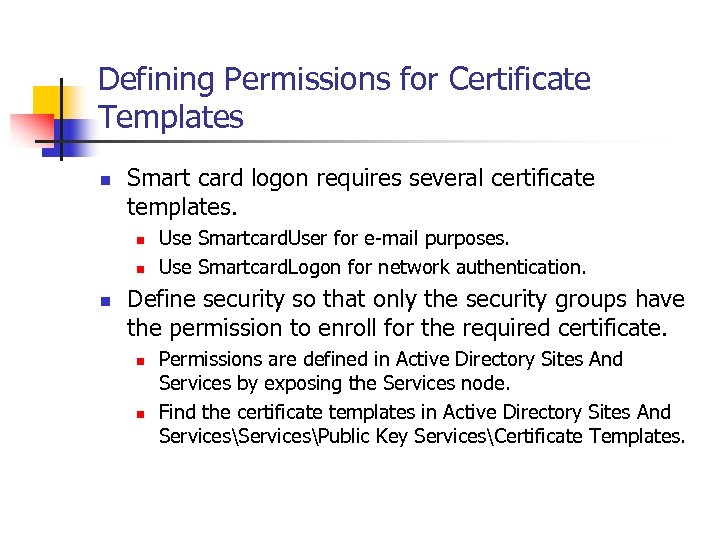 Defining Permissions for Certificate Templates

Smart card logon requires several certificate templates.

Use SmartcardUser for e-mail purposes.

Use SmartcardLogon for network authentication.

Define security so that only the security groups have the permission to enroll for the required certificate.

Permissions are defined in Active Directory Sites And Services by exposing the Services node.

Find the certificate templates in Active Directory Sites And Services\Services\Public Key Services\Certificate Templates.